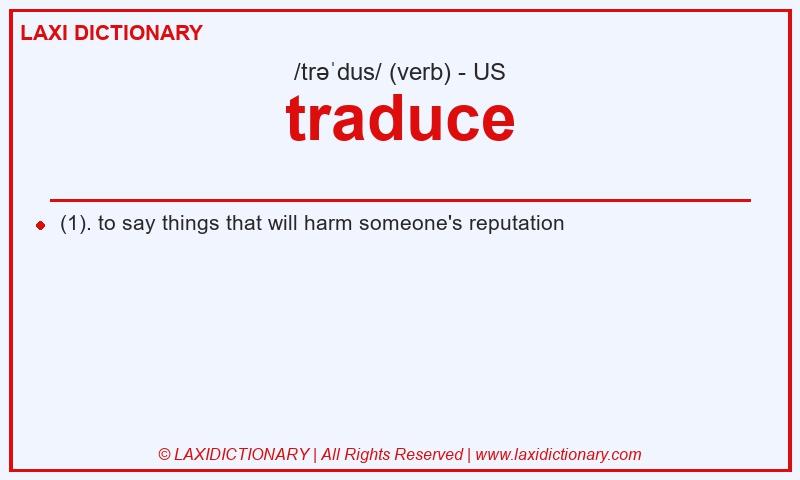 LAXI DICTIONARY

/trəˈdus/ (verb) - US

traduce

(1). to say things that will harm someone's reputation

© LAXIDICTIONARY | All Rights Reserved | www.laxidictionary.com